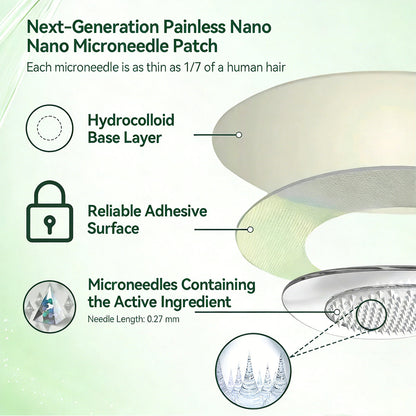 Next-Generation Painless Nano
Nano Microneedle Patch

Each microneedle is as thin as 1/7 of a human hair

Hydrocolloid Base Layer

Reliable Adhesive Surface

Microneedles Containing the Active Ingredient

Needle Length: 0.27 mm